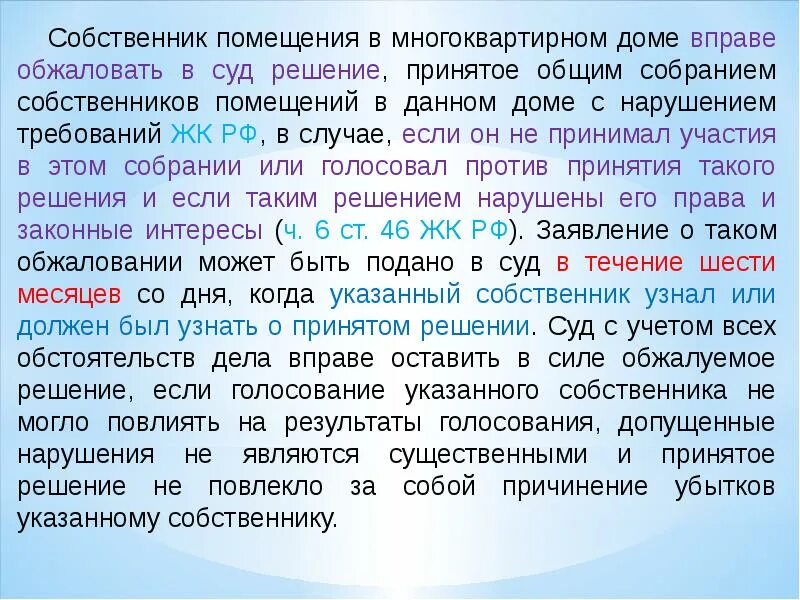 Собственник помещения в многоквартирном доме вправе обжаловать в суд решение, принятое общим собранием собственников помещений в данном доме с нарушением требований ЖК РФ, в случае, если он не принимал участия в этом собрании или голосовал против принятия такого решения и если таким решением нарушены его права и законные интересы (ч. 6 ст. 46 ЖК РФ). Заявление о таком обжаловании может быть подано в суд в течение шести месяцев со дня, когда указанный собственник узнал или должен был узнать о принятом решении. Суд с учетом всех обстоятельств дела вправе оставить в силе обжалуемое решение, если голосование указанного собственника не могло повлиять на результаты голосования, допущенные нарушения не являются существенными и принятое решение не повлекло за собой причинение убытков указанному собственнику.